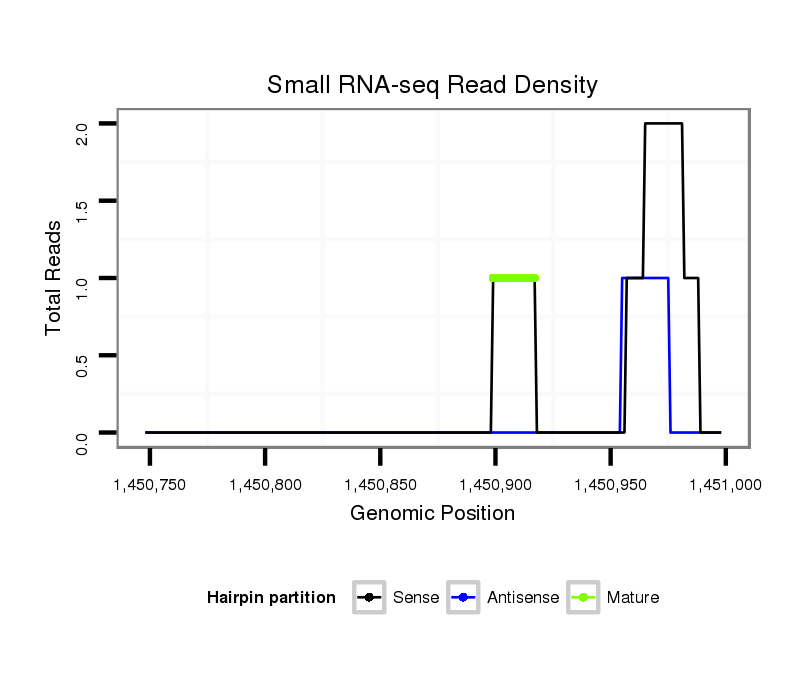 Small RNA-seq Read Density

Total Reads

2.0
1.5
1.0
0.5
0.0

1,450,750
1,450,800
1,450,850
1,450,900
1,450,950
1,451,000

Genomic Position

Hairpin partition
Sense
Antisense
Mature